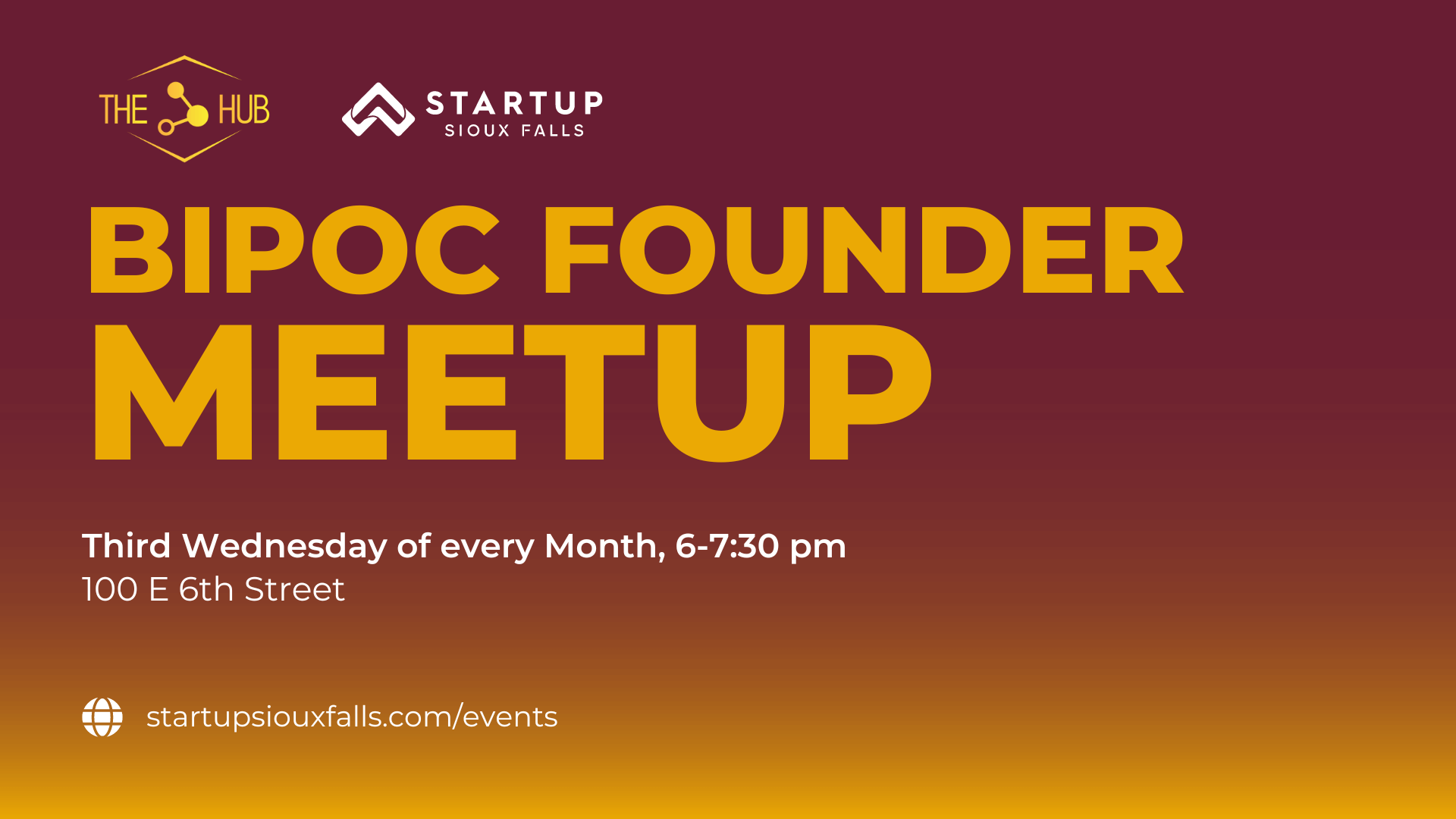 THE HUB

STARTUP
SIOUX FALLS

BIPOC FOUNDER
MEETUP

Third Wednesday of every Month, 6-7:30 pm
100 E 6th Street

startupsiouxfalls.com/events